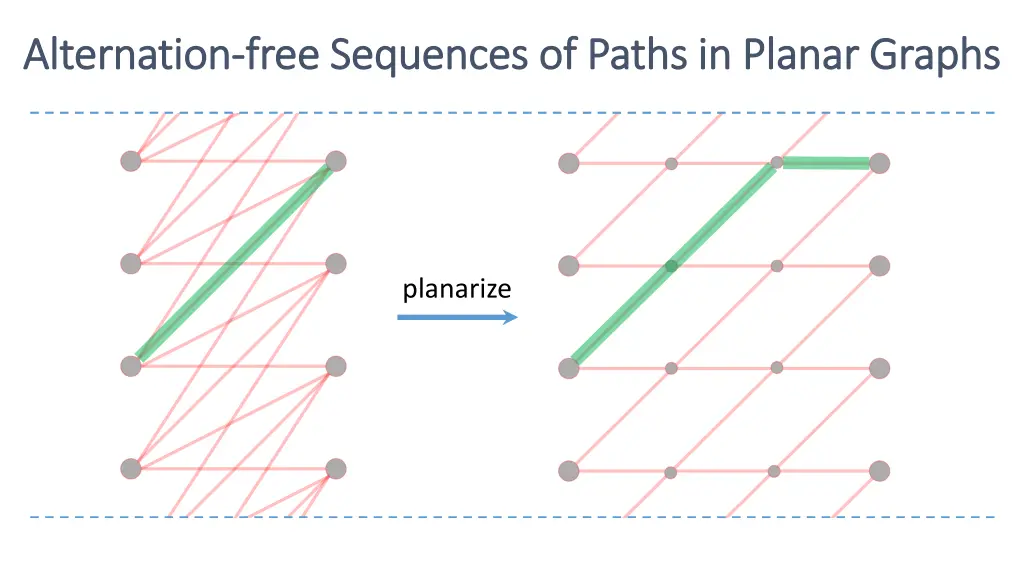 Alternation-free Sequences of Paths in Planar Graphs

planarize